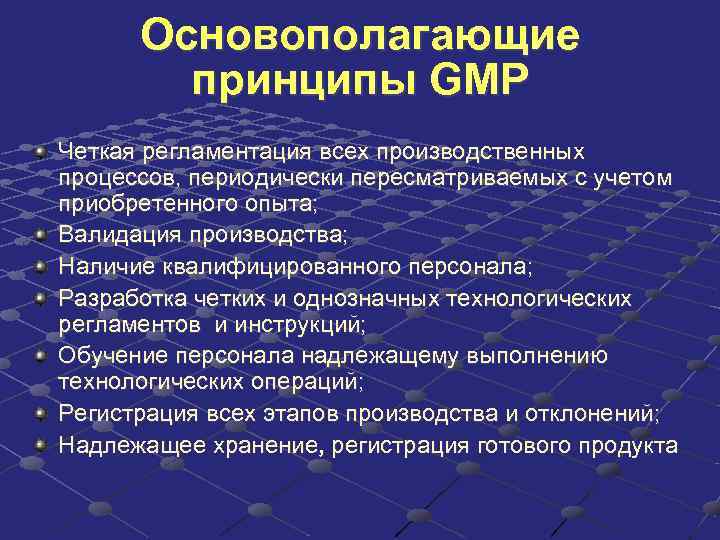 Основополагающие принципы GMP

Четкая регламентация всех производственных процессов, периодически пересматриваемых с учетом приобретенного опыта;

Валидация производства;

Наличие квалифицированного персонала;

Разработка четких и однозначных технологических регламентов и инструкций;

Обучение персонала надлежащему выполнению технологических операций;

Регистрация всех этапов производства и отклонений;

Надлежащее хранение, регистрация готового продукта